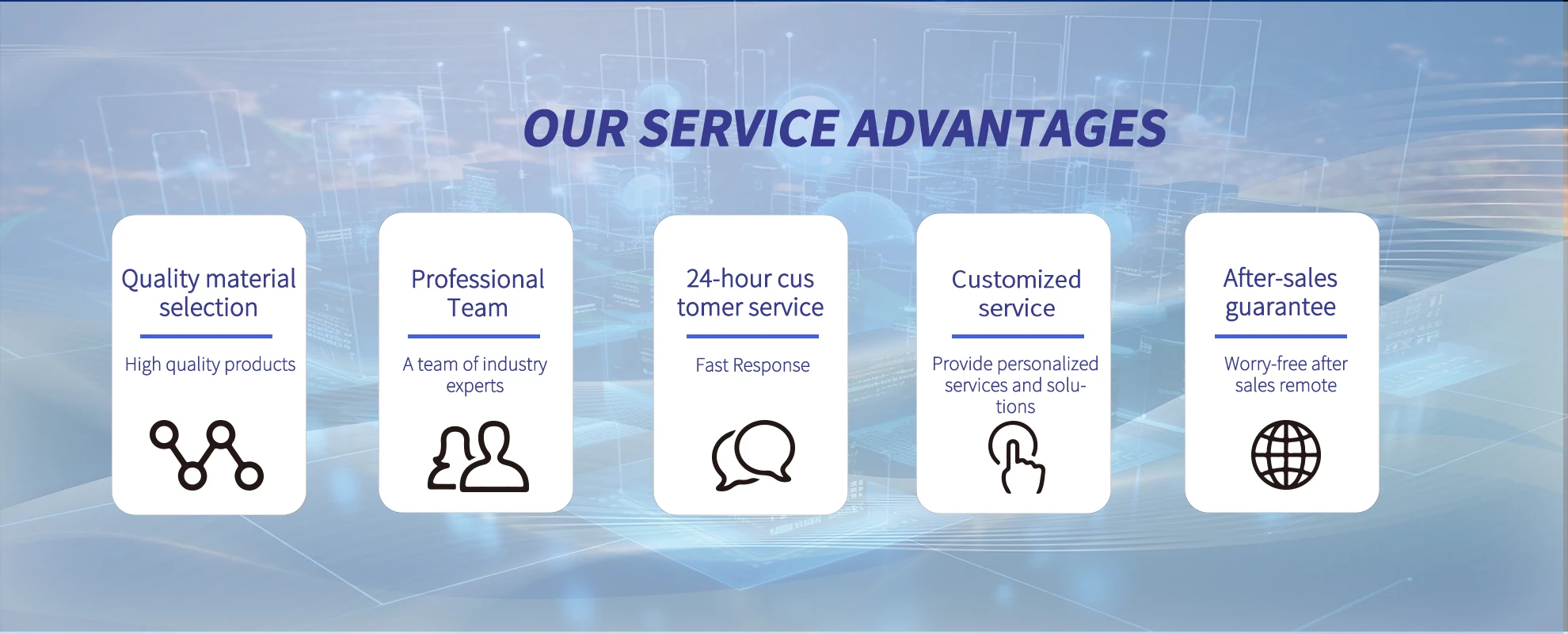 OUR SERVICE ADVANTAGES

Quality material selection

High quality products

Professional Team

A team of industry experts

24-hour cus tomer service

Fast Response

Customized service

Provide personalized services and solutions

After-sales guarantee

Worry-free after sales remote